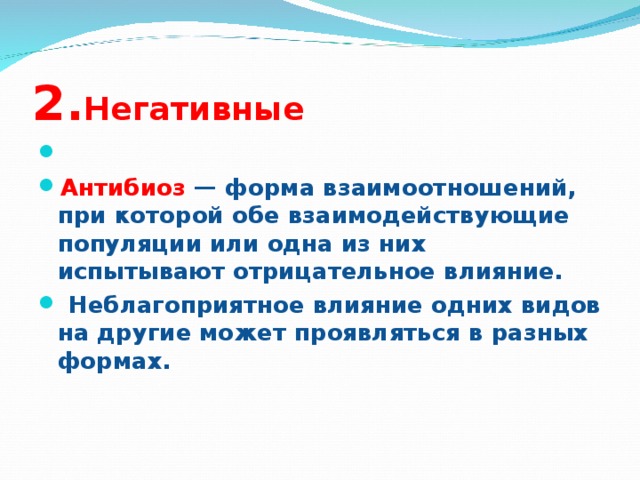 2.Негативные

Антибиоз — форма взаимоотношений, при которой обе взаимодействующие популяции или одна из них испытывают отрицательное влияние.

Неблагоприятное влияние одних видов на другие может проявляться в разных формах.